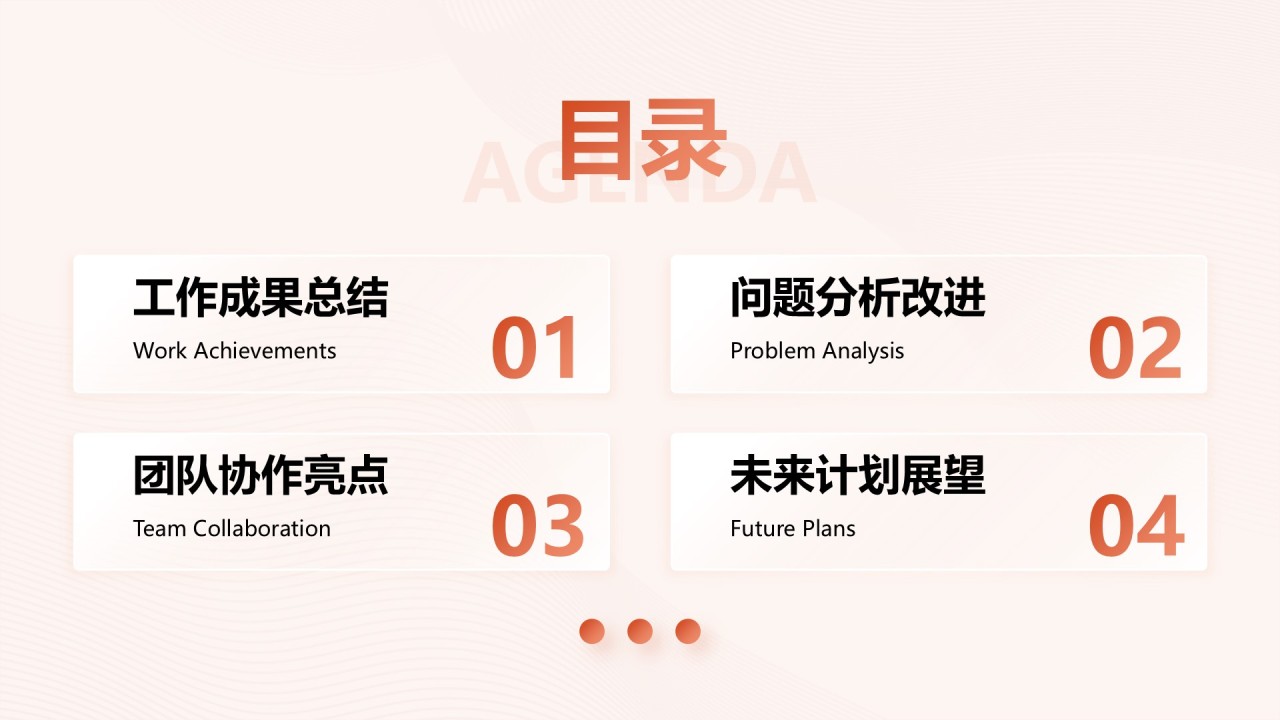 目录

AGENDA

工作成果总结
Work Achievements
01

问题分析改进
Problem Analysis
02

团队协作亮点
Team Collaboration
03

未来计划展望
Future Plans
04